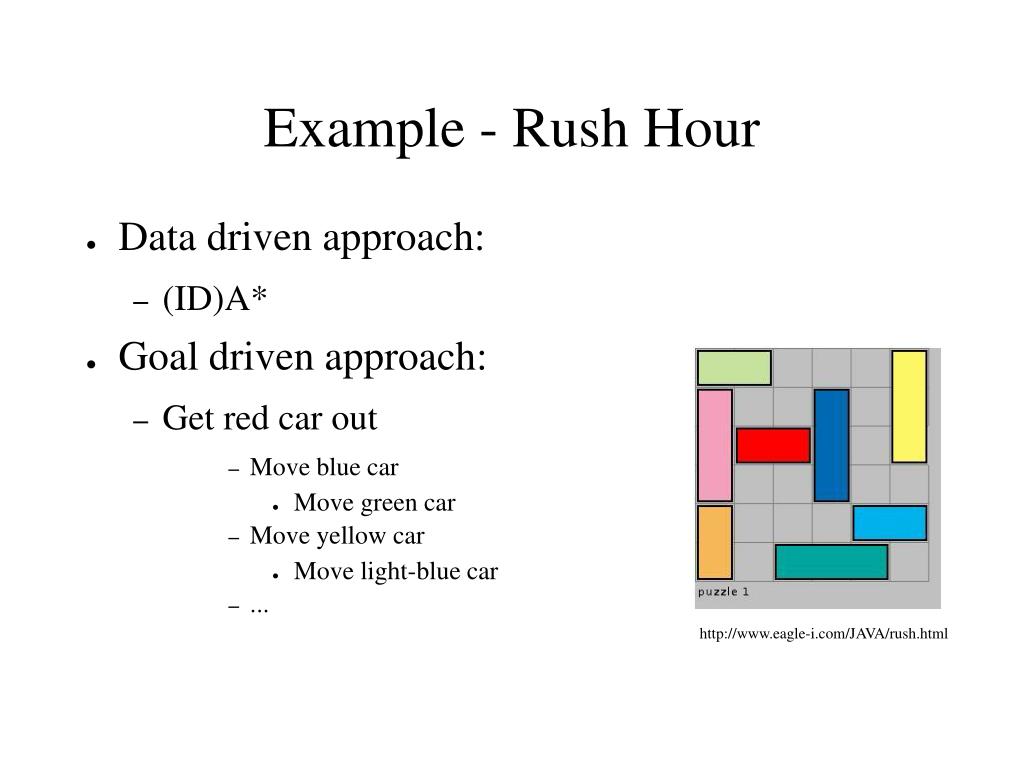 Example - Rush Hour

● Data driven approach:
– (ID)A*

● Goal driven approach:
– Get red car out
– Move blue car
● Move green car
– Move yellow car
● Move light-blue car
– ...

puzzle 1

http://www.eagle-i.com/JAVA/rush.html